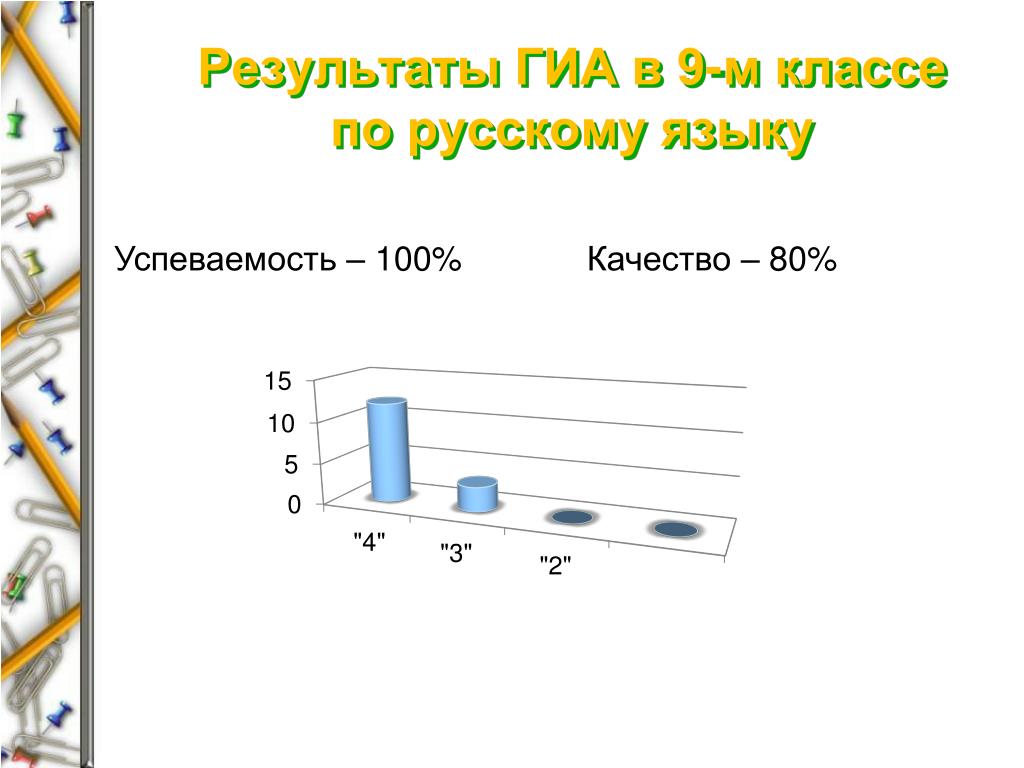 Результаты ГИА в 9-м классе по русскому языку

Успеваемость – 100%

Качество – 80%

15
10
5
0

"4"
"3"
"2"